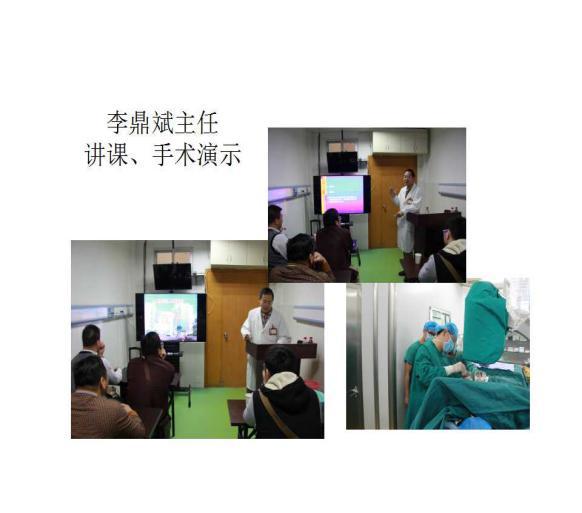 李鼎斌主任
讲课、手术演示